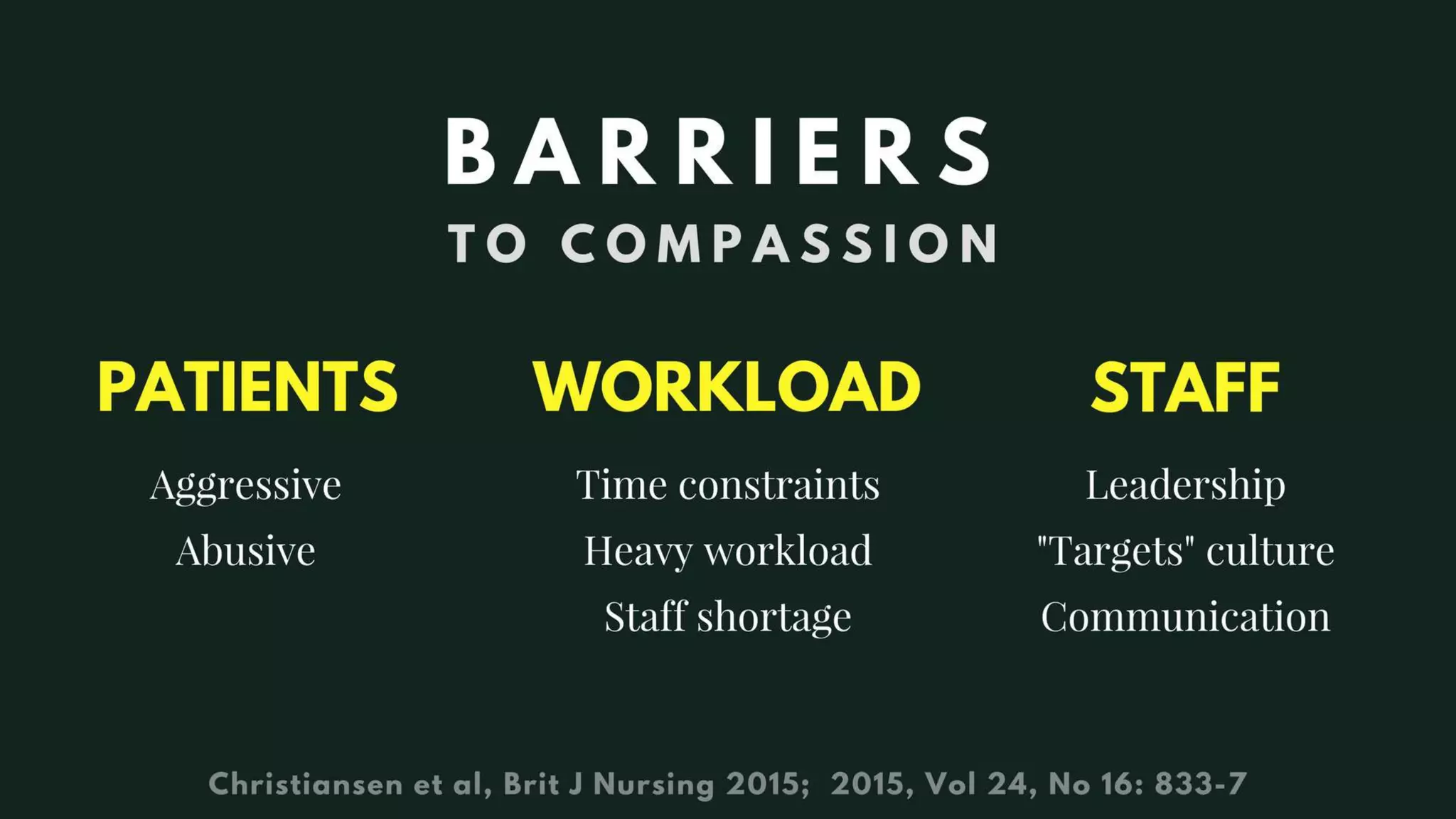 BARRIERS
TO COMPASSION

PATIENTS

Aggressive
Abusive

WORKLOAD

Time constraints
Heavy workload
Staff shortage

STAFF

Leadership
"Targets" culture
Communication

Christiansen et al, Brit J Nursing 2015; 2015, Vol 24, No 16: 833-7